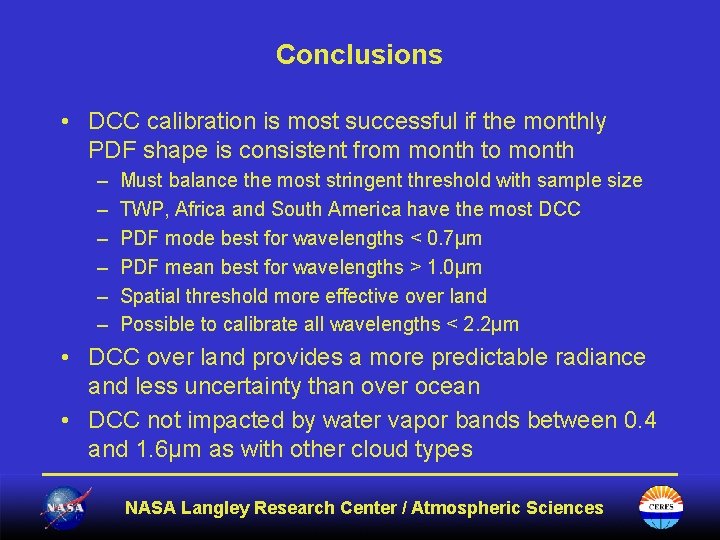 Conclusions

• DCC calibration is most successful if the monthly PDF shape is consistent from month to month
- Must balance the most stringent threshold with sample size
- TWP, Africa and South America have the most DCC
- PDF mode best for wavelengths < 0.7μm
- PDF mean best for wavelengths > 1.0μm
- Spatial threshold more effective over land
- Possible to calibrate all wavelengths < 2.2μm
• DCC over land provides a more predictable radiance and less uncertainty than over ocean
• DCC not impacted by water vapor bands between 0.4 and 1.6μm as with other cloud types

NASA

NASA Langley Research Center / Atmospheric Sciences

CERES